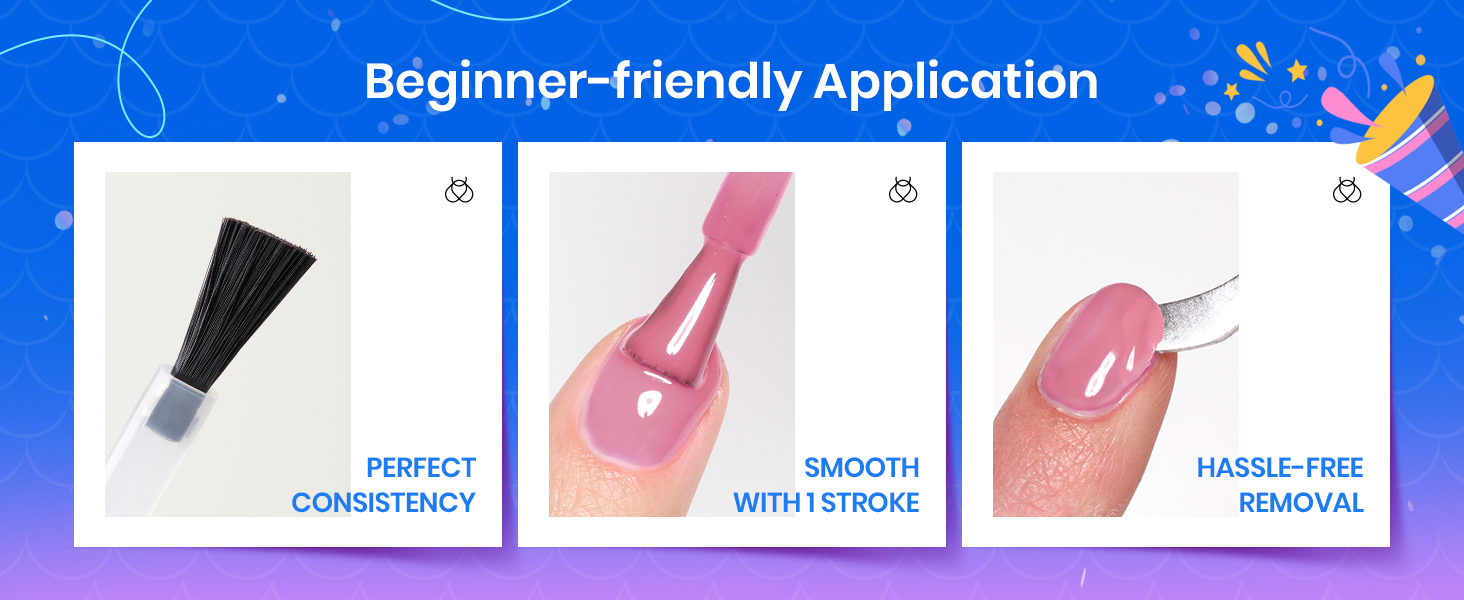 Beginner-friendly Application

PERFECT CONSISTENCY

SMOOTH WITH 1 STROKE

HASSLE-FREE REMOVAL